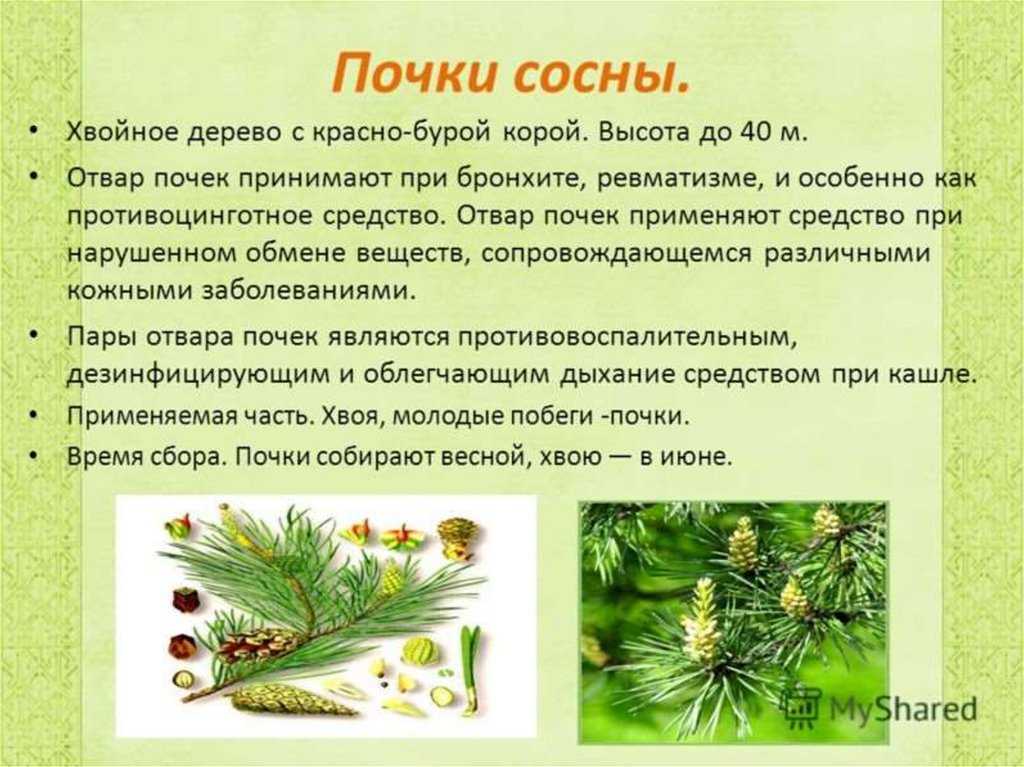 Почки сосны.

• Хвойное дерево с красно-бурой корой. Высота до 40 м.

• Отвар почек принимают при бронхите, ревматизме, и особенно как противоцинготное средство. Отвар почек применяют средство при нарушенном обмене веществ, сопровождающемся различными кожными заболеваниями.

• Пары отвара почек являются противовоспалительным, дезинфицирующим и облегчающим дыхание средством при кашле.

• Применяемая часть. Хвоя, молодые побеги -почки.

• Время сбора. Почки собирают весной, хвою — в июне.

MyShared